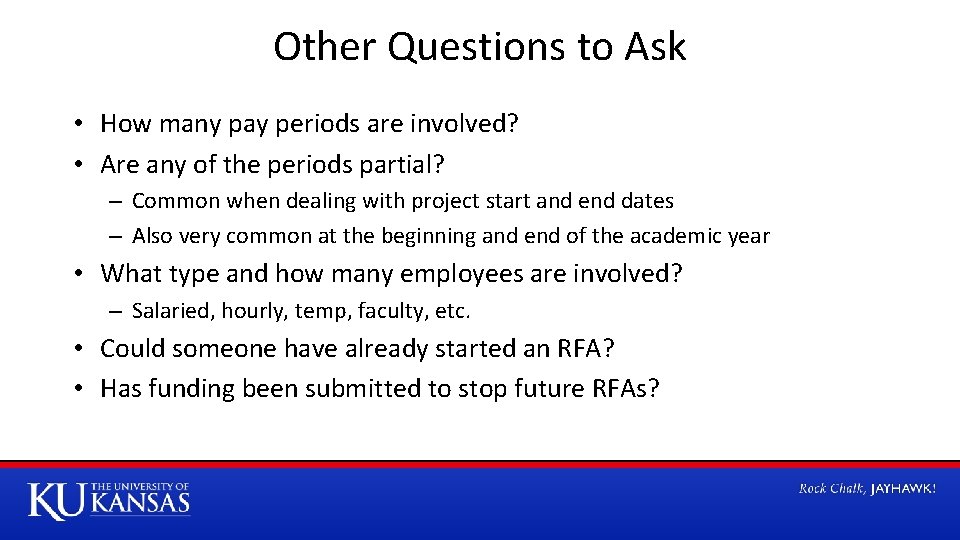 Other Questions to Ask

• How many pay periods are involved?
• Are any of the periods partial?
– Common when dealing with project start and end dates
– Also very common at the beginning and end of the academic year
• What type and how many employees are involved?
– Salaried, hourly, temp, faculty, etc.
• Could someone have already started an RFA?
• Has funding been submitted to stop future RFAs?

KU THE UNIVERSITY OF KANSAS

Rock Chalk, JAYHAWK!